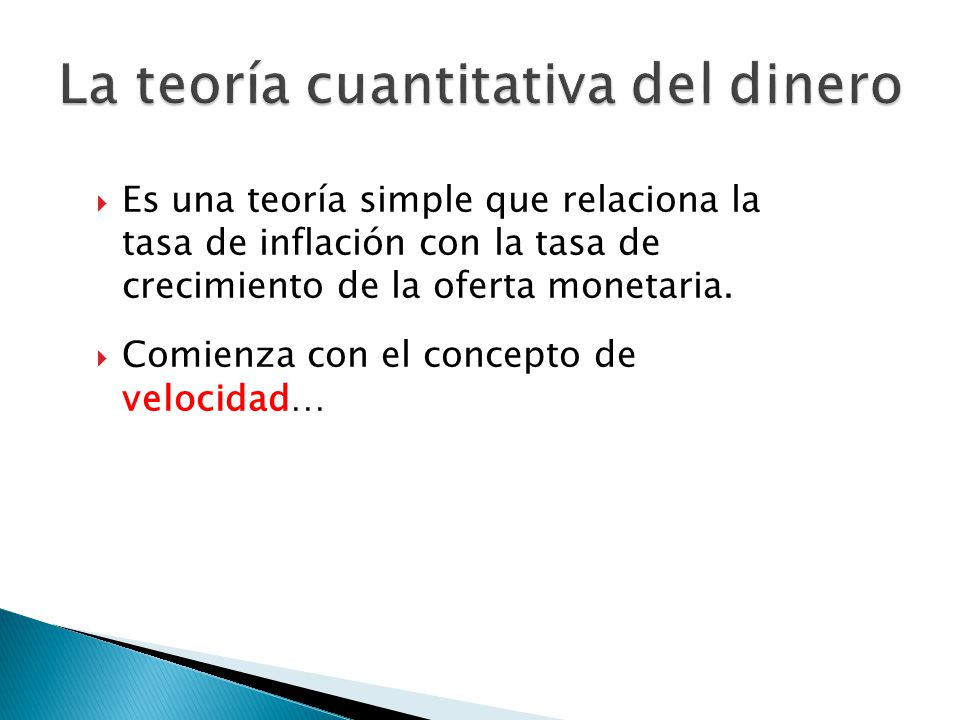 La teoría cuantitativa del dinero

Es una teoría simple que relaciona la tasa de inflación con la tasa de crecimiento de la oferta monetaria.

Comienza con el concepto de velocidad…